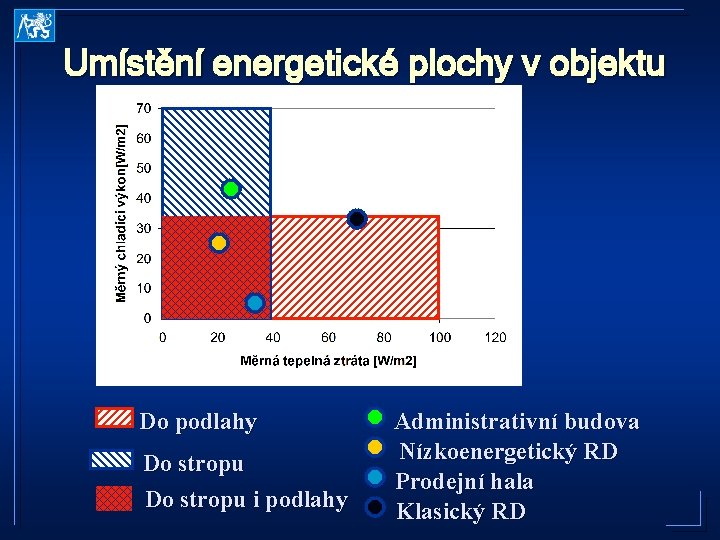 Umístění energetické plochy v objektu

Měrný chladicí výkon[W/m2]

70
60
50
40
30
20
10
0

0 20 40 60 80 100 120

Měrná tepelná ztráta [W/m2]

Do podlahy
Do stropu
Do stropu i podlahy

Administrativní budova
Nízkoenergetický RD
Prodejní hala
Klasický RD